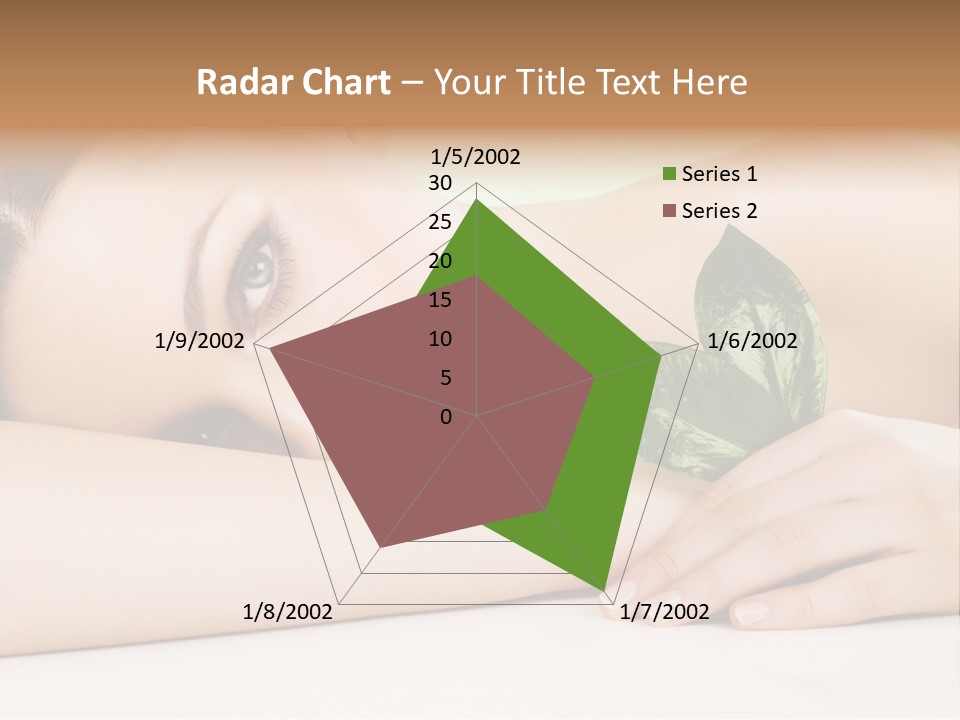 Radar Chart – Your Title Text Here

1/5/2002
30
25
20
15
10
5
0
1/6/2002
1/7/2002
1/8/2002
1/9/2002

Series 1
Series 2